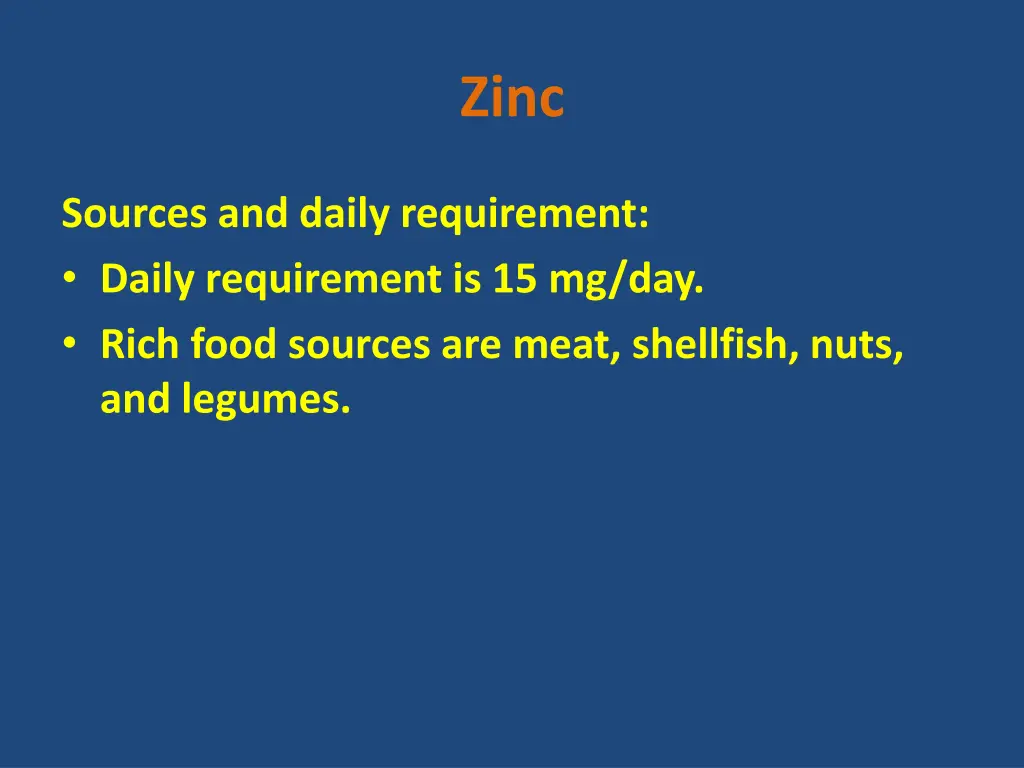 Zinc

Sources and daily requirement:
• Daily requirement is 15 mg/day.
• Rich food sources are meat, shellfish, nuts, and legumes.